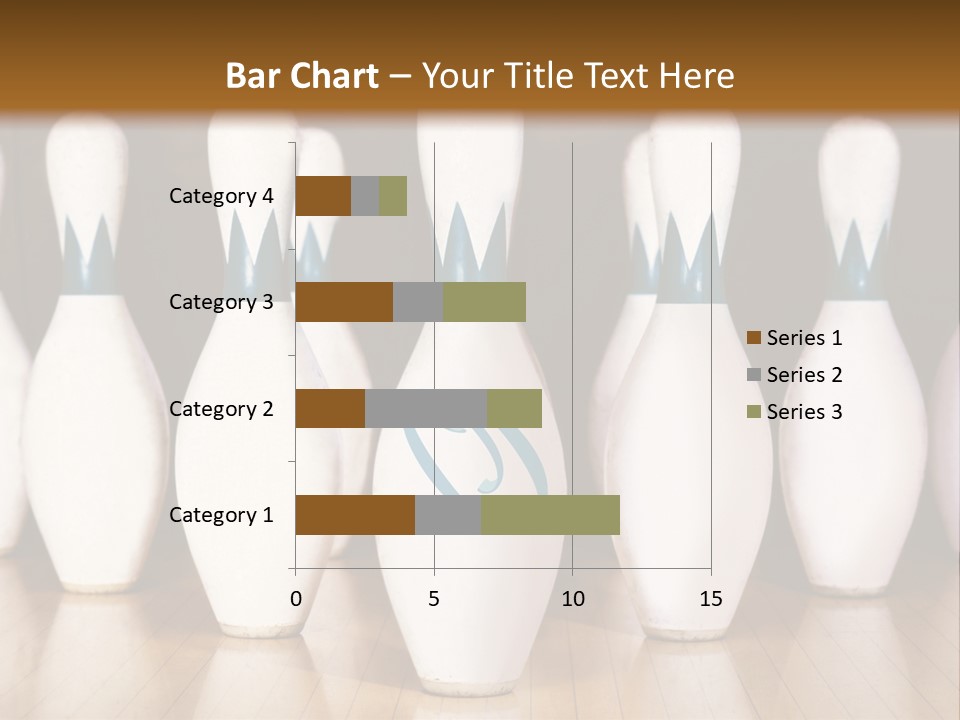 Bar Chart – Your Title Text Here

Category 4
Category 3
Category 2
Category 1

0
5
10
15

Series 1
Series 2
Series 3